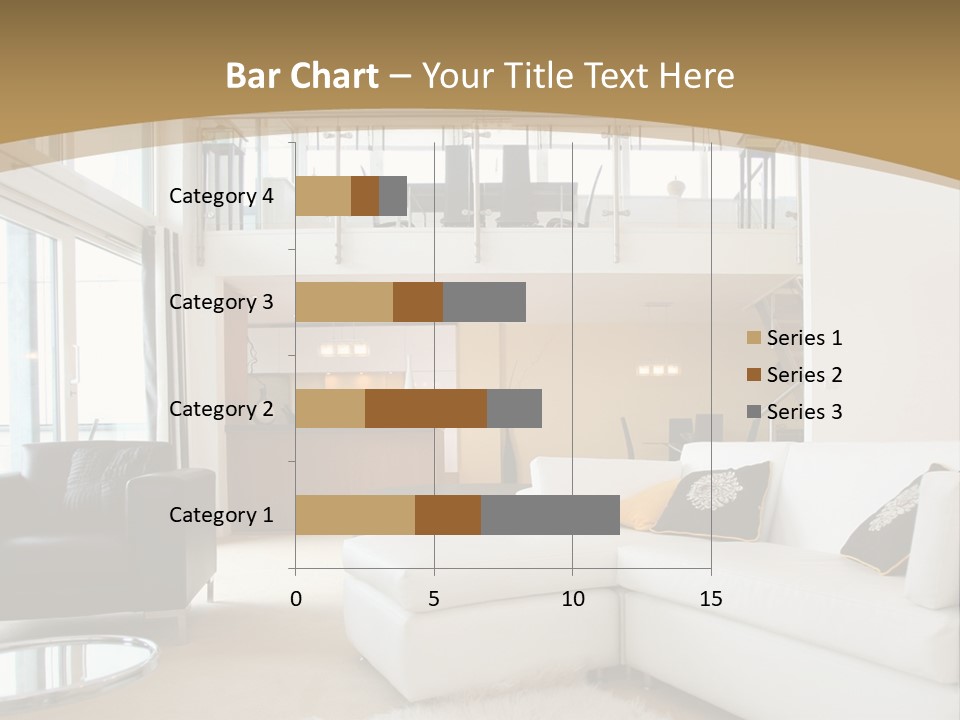 Bar Chart – Your Title Text Here

Category 4
Category 3
Category 2
Category 1

0 5 10 15

Series 1
Series 2
Series 3